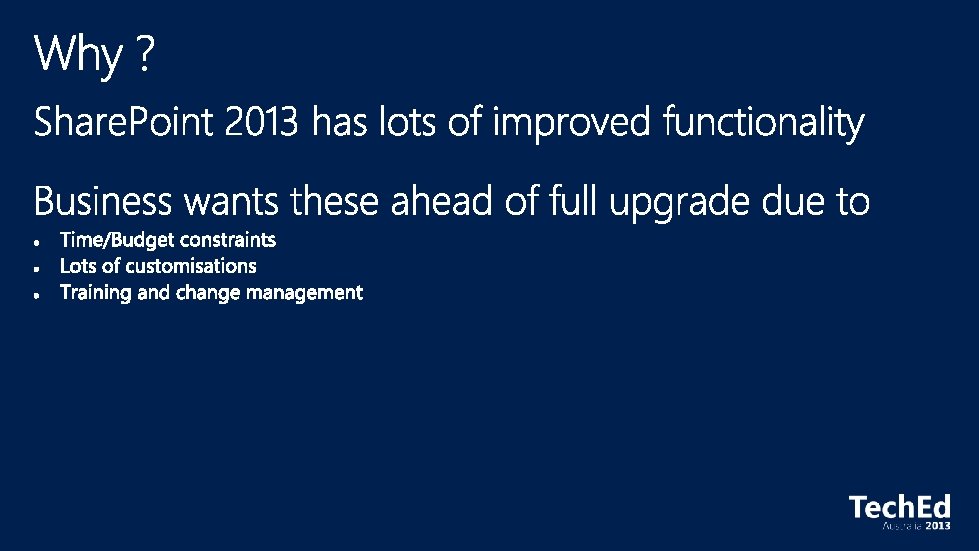 Why ?

SharePoint 2013 has lots of improved functionality

Business wants these ahead of full upgrade due to

- Time/Budget constraints
- Lots of customisations
- Training and change management

TechEd
Australia 2013